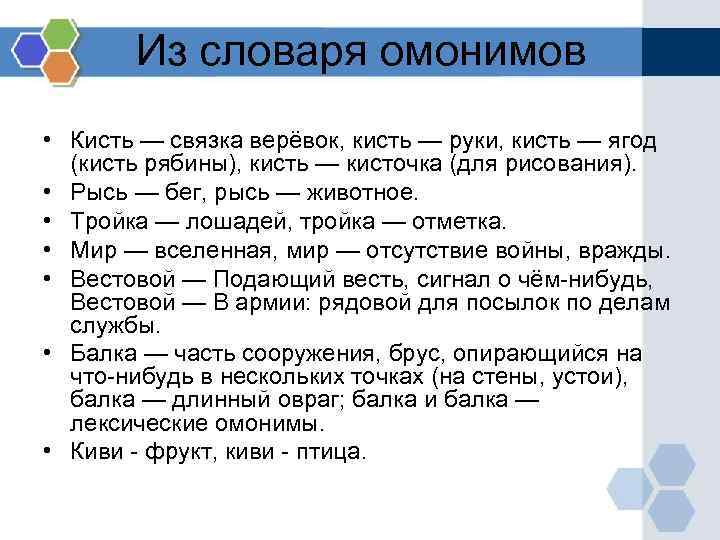 Из словаря омонимов

• Кисть — связка верёвок, кисть — руки, кисть — ягод (кисть рябины), кисть — кисточка (для рисования).
• Рысь — бег, рысь — животное.
• Тройка — лошадей, тройка — отметка.
• Мир — вселенная, мир — отсутствие войны, вражды.
• Вестовой — Подающий весть, сигнал о чём-нибудь, Вестовой — В армии: рядовой для посылок по делам службы.
• Балка — часть сооружения, брус, опирающийся на что-нибудь в нескольких точках (на стены, устои), балка — длинный овраг; балка и балка — лексические омонимы.
• Киви - фрукт, киви - птица.